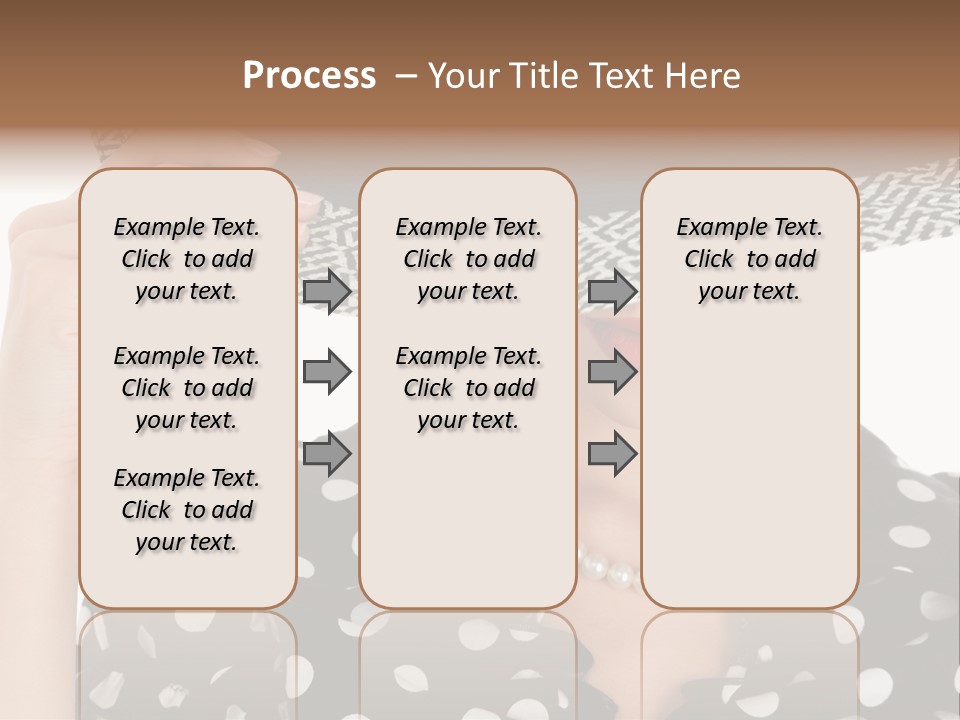 Process – Your Title Text Here

Example Text. Click to add your text.

Example Text. Click to add your text.

Example Text. Click to add your text.

Example Text. Click to add your text.

Example Text. Click to add your text.

Example Text. Click to add your text.